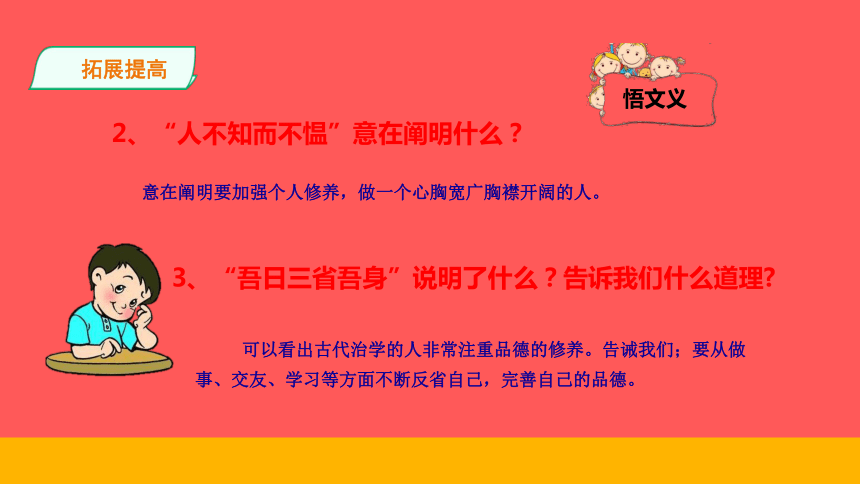 拓展提高

悟文义

2、“人不知而不愠”意在阐明什么？

意在阐明要加强个人修养，做一个心胸宽广胸襟开阔的人。

3、“吾日三省吾身”说明了什么？告诉我们什么道理?

可以看出古代治学的人非常注重品德的修养。告诫我们；要从做事、交友、学习等方面不断反省自己，完善自己的品德。